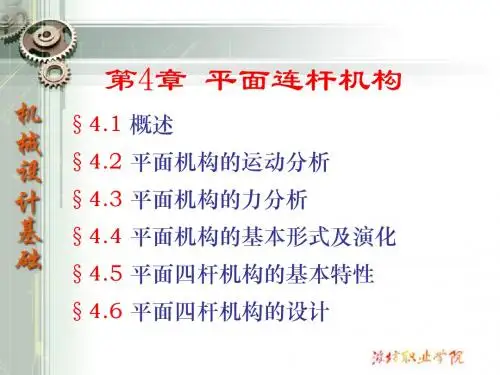 机械设计基础

第4章 平面连杆机构

§4.1 概述

§4.2 平面机构的运动分析

§4.3 平面机构的力分析

§4.4 平面机构的基本形式及演化

§4.5 平面四杆机构的基本特性

§4.6 平面四杆机构的设计

潍坊职业学院